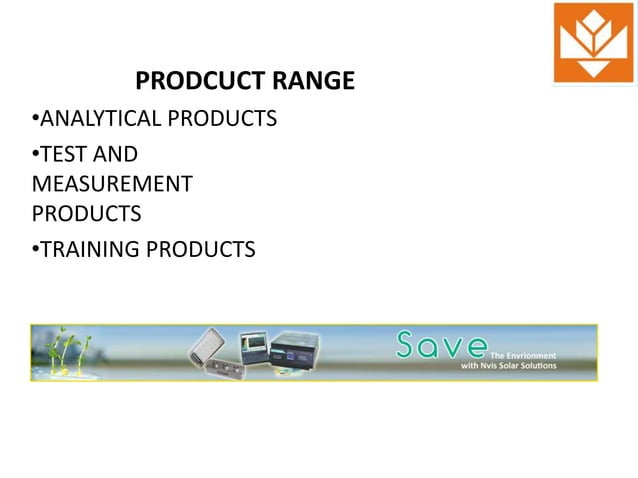 PRODCUCT RANGE

•ANALYTICAL PRODUCTS

•TEST AND MEASUREMENT PRODUCTS

•TRAINING PRODUCTS

Save The Envrionment with Nvis Solar Solutions